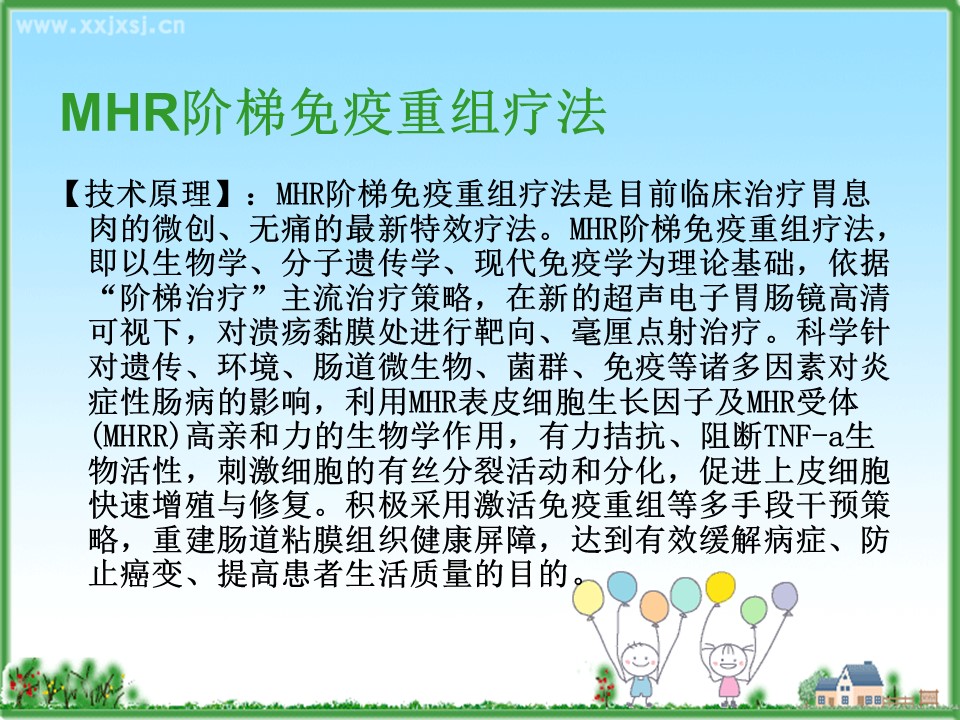 www.xxjxsj.cn

MHR阶梯免疫重组疗法

【技术原理】：MHR阶梯免疫重组疗法是目前临床治疗胃息肉的微创、无痛的最新特效疗法。MHR阶梯免疫重组疗法，即以生物学、分子遗传学、现代免疫学为理论基础，依据“阶梯治疗”主流治疗策略，在新的超声电子胃肠镜高清可视下，对溃疡黏膜处进行靶向、毫厘点射治疗。科学针对遗传、环境、肠道微生物、菌群、免疫等诸多因素对炎症性肠病的影响，利用MHR表皮细胞生长因子及MHR受体(MHRR)高亲和力的生物学作用，有力拮抗、阻断TNF-a生物活性，刺激细胞的有丝分裂活动和分化，促进上皮细胞快速增殖与修复。积极采用激活免疫重组等多手段干预策略，重建肠道粘膜组织健康屏障，达到有效缓解病症、防止癌变、提高患者生活质量的目的。